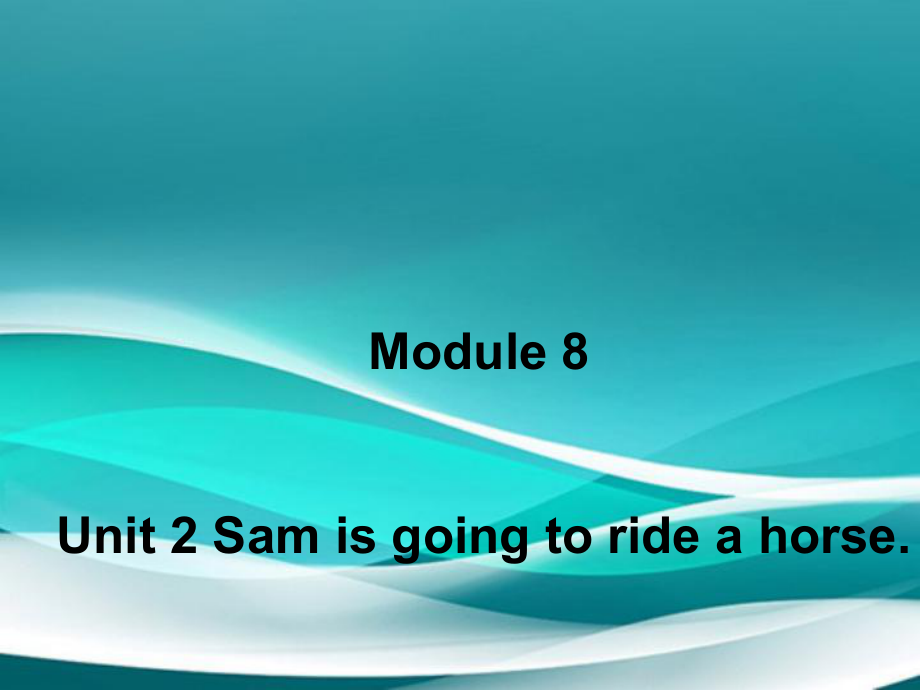 Module 8

Unit 2 Sam is going to ride a horse.